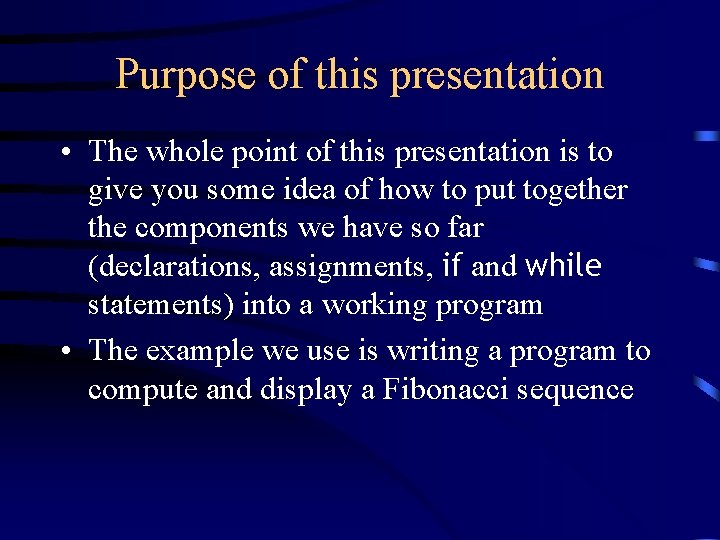 Purpose of this presentation

• The whole point of this presentation is to give you some idea of how to put together the components we have so far (declarations, assignments, if and while statements) into a working program

• The example we use is writing a program to compute and display a Fibonacci sequence